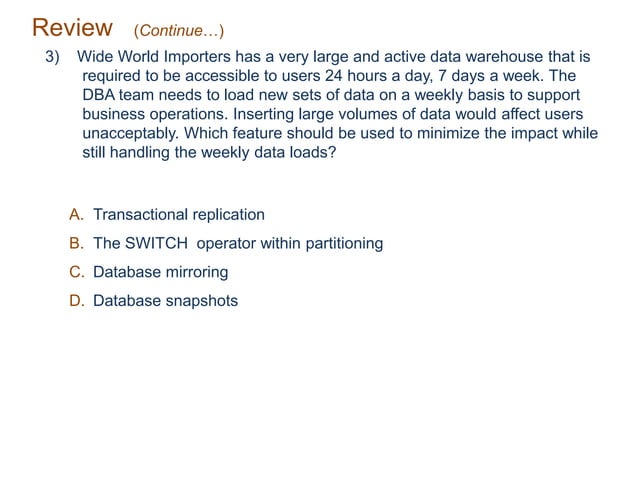 Review (Continue…)

3) Wide World Importers has a very large and active data warehouse that is required to be accessible to users 24 hours a day, 7 days a week. The DBA team needs to load new sets of data on a weekly basis to support business operations. Inserting large volumes of data would affect users unacceptably. Which feature should be used to minimize the impact while still handling the weekly data loads?

A. Transactional replication
B. The SWITCH operator within partitioning
C. Database mirroring
D. Database snapshots